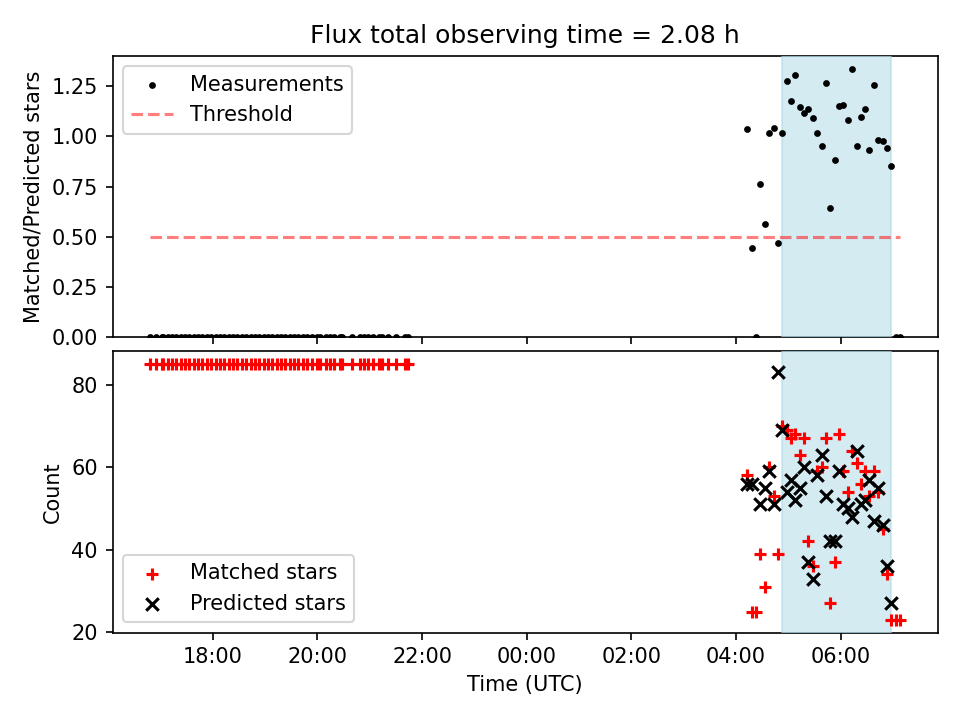 Flux total observing time = 2.08 h

Matched/Predicted stars

1.25
1.00
0.75
0.50
0.25
0.00

Measurements
Threshold

Count

80
60
40
20

Matched stars
Predicted stars

18:00
20:00
22:00
00:00
02:00
04:00
06:00

Time (UTC)